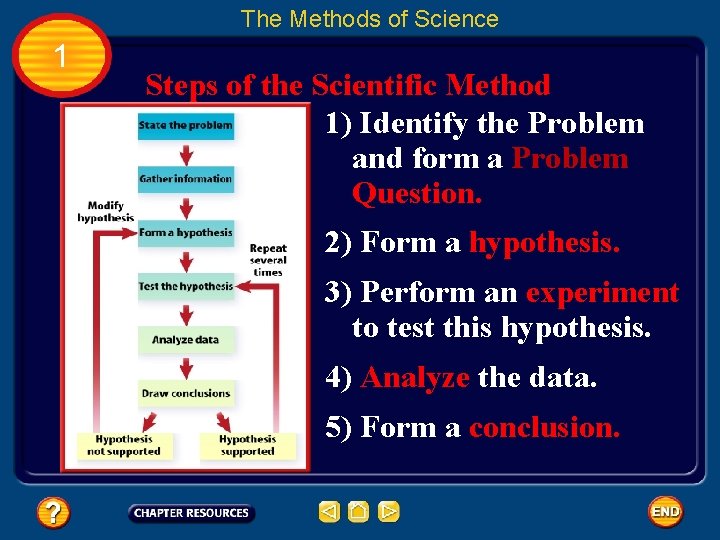 The Methods of Science

1

Steps of the Scientific Method

State the problem

Gather information

Modify hypothesis

Form a hypothesis

Repeat several times

Test the hypothesis

Analyze data

Draw conclusions

Hypothesis not supported

Hypothesis supported

1) Identify the Problem and form a Problem Question.

2) Form a hypothesis.

3) Perform an experiment to test this hypothesis.

4) Analyze the data.

5) Form a conclusion.

?

CHAPTER RESOURCES

END